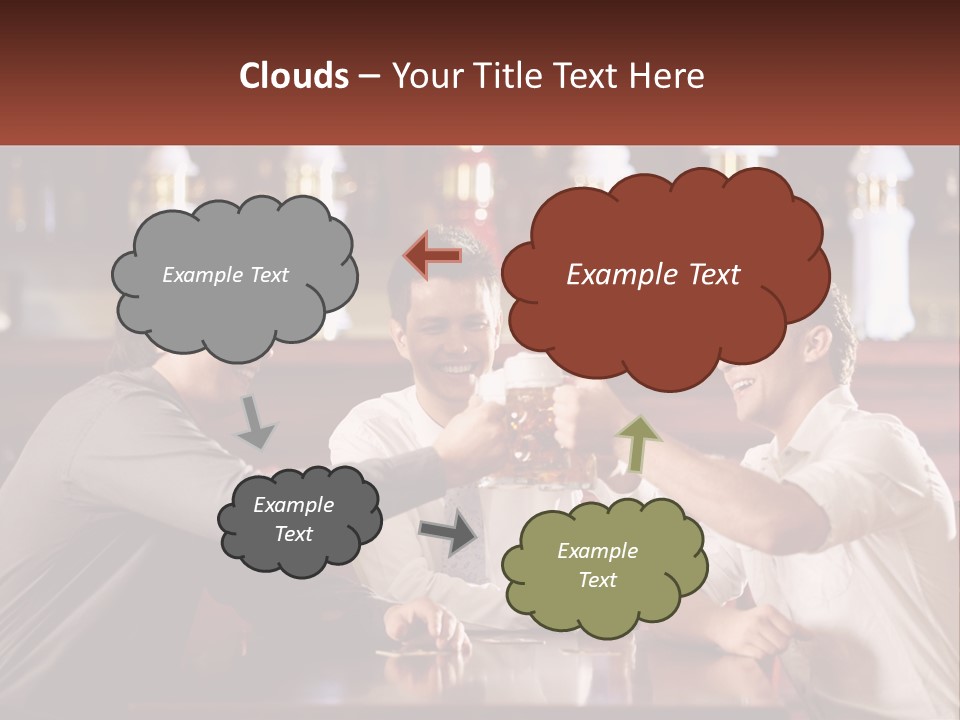 Clouds – Your Title Text Here

Example Text

Example Text

Example Text

Example Text